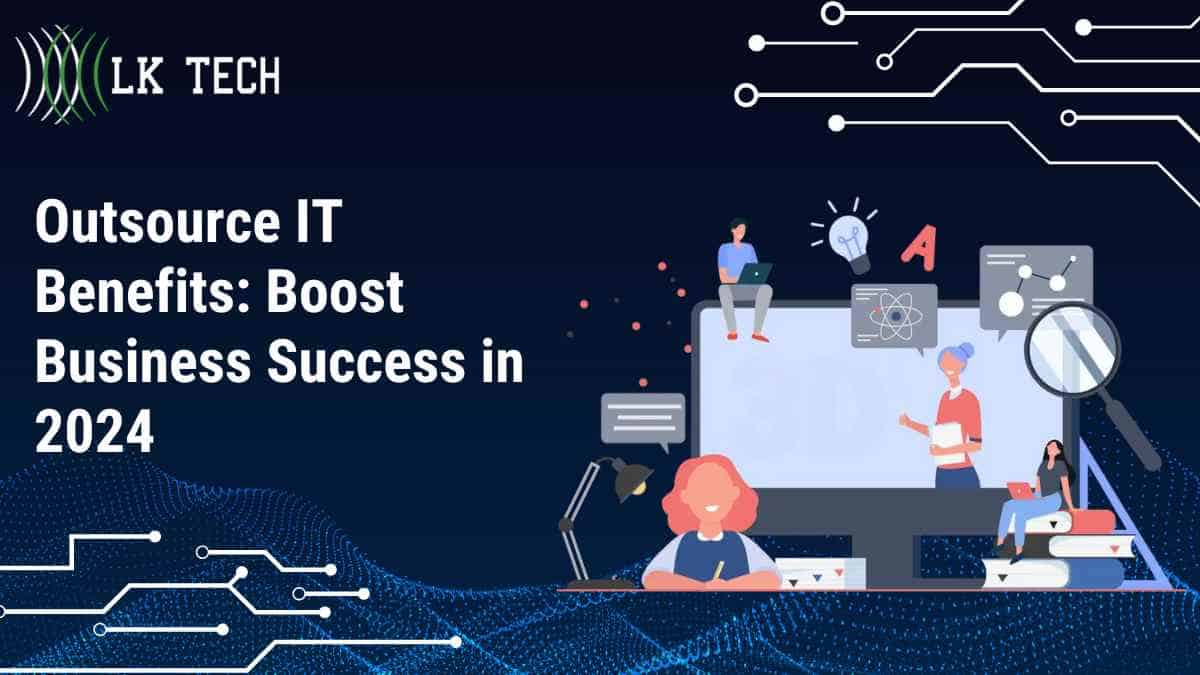 LK TECH

Outsource IT Benefits: Boost Business Success in 2024

A